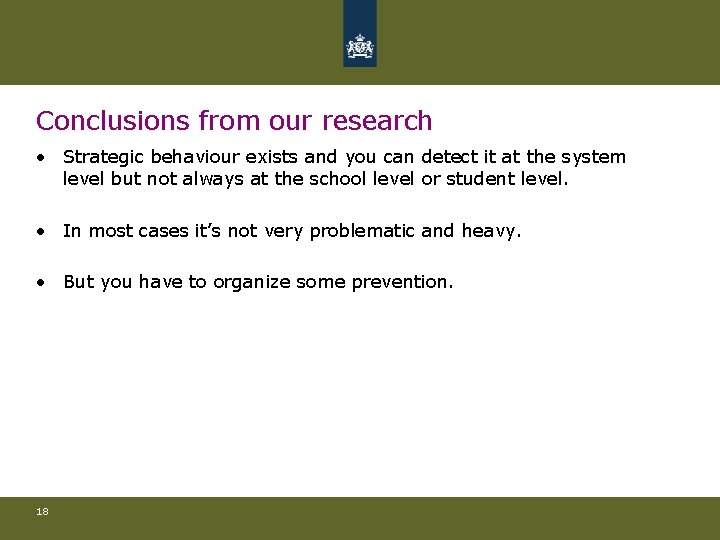 Conclusions from our research

• Strategic behaviour exists and you can detect it at the system level but not always at the school level or student level.

• In most cases it's not very problematic and heavy.

• But you have to organize some prevention.

18